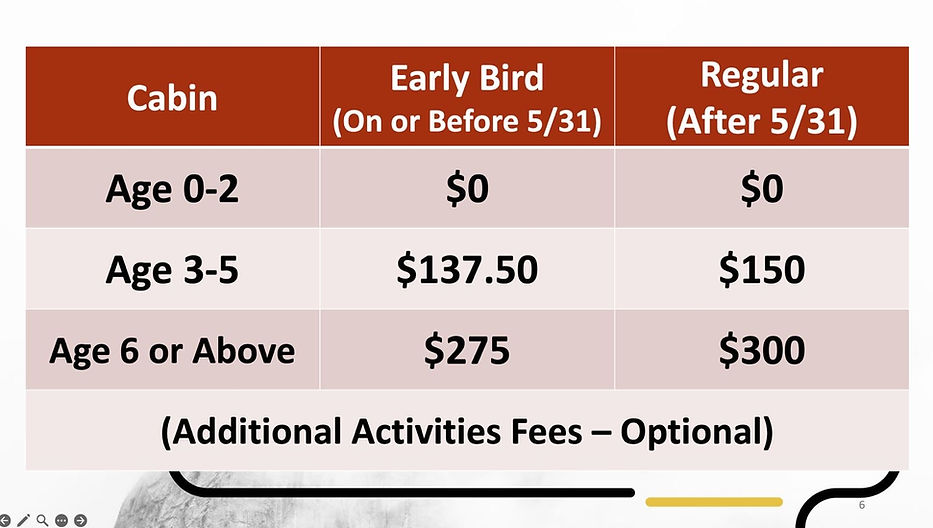 | Cabin | Early Bird (On or Before 5/31) | Regular (After 5/31) |
|---|---|---|
| Age 0-2 | \$0 | \$0 |
| Age 3-5 | \$137.50 | \$150 |
| Age 6 or Above | \$275 | \$300 |
| (Additional Activities Fees – Optional) | | |

6